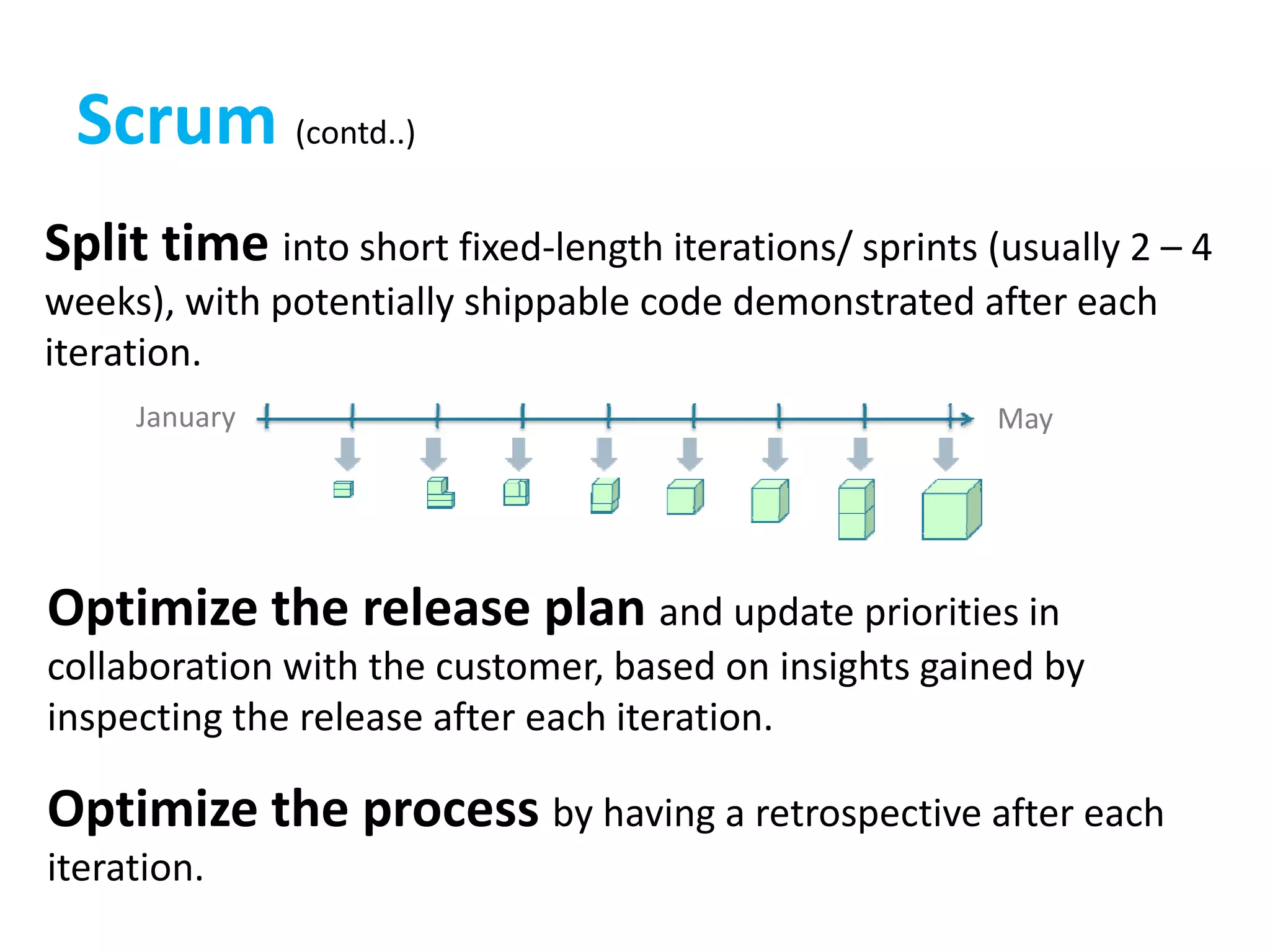 Scrum (contd..)

Split time into short fixed-length iterations/ sprints (usually 2 – 4 weeks), with potentially shippable code demonstrated after each iteration.

January

May

Optimize the release plan and update priorities in collaboration with the customer, based on insights gained by inspecting the release after each iteration.

Optimize the process by having a retrospective after each iteration.